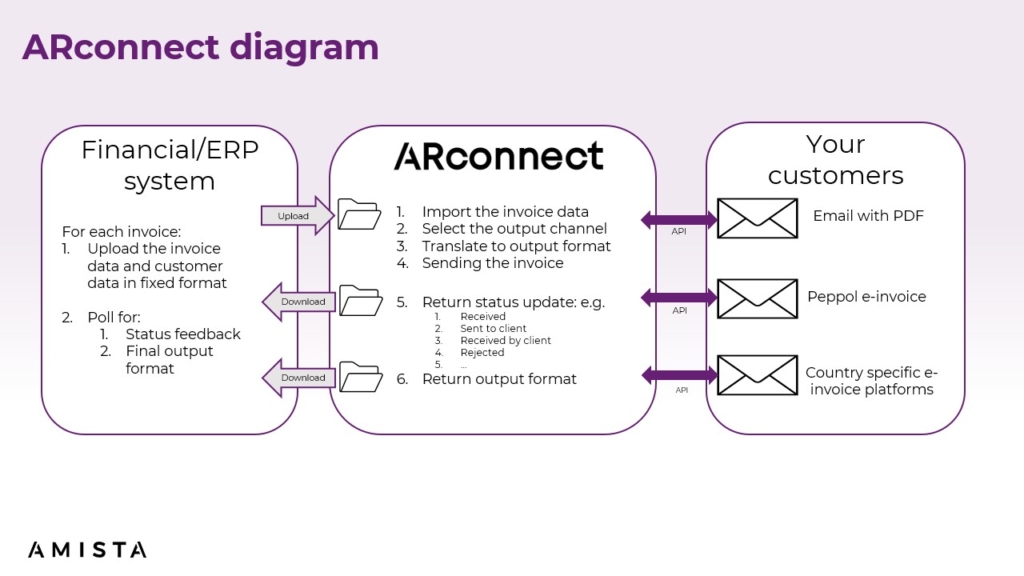 ARconnect diagram

Financial/ERP system

For each invoice:
1. Upload the invoice data and customer data in fixed format

2. Poll for:
   1. Status feedback
   2. Final output format

Upload

Download

Download

ARconnect

1. Import the invoice data
2. Select the output channel
3. Translate to output format
4. Sending the invoice

5. Return status update: e.g.
   1. Received
   2. Sent to client
   3. Received by client
   4. Rejected
   5. ...

6. Return output format

API

API

API

Your customers

Email with PDF

Peppol e-invoice

Country specific e-invoice platforms

AMISTA